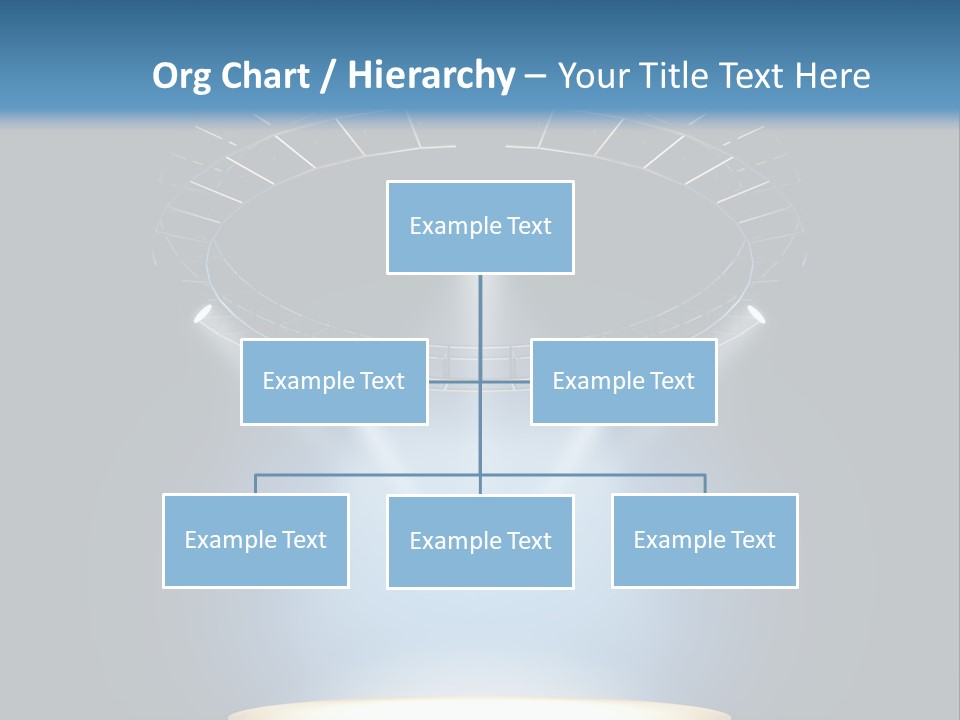 Org Chart / Hierarchy – Your Title Text Here

Example Text

Example Text

Example Text

Example Text

Example Text

Example Text